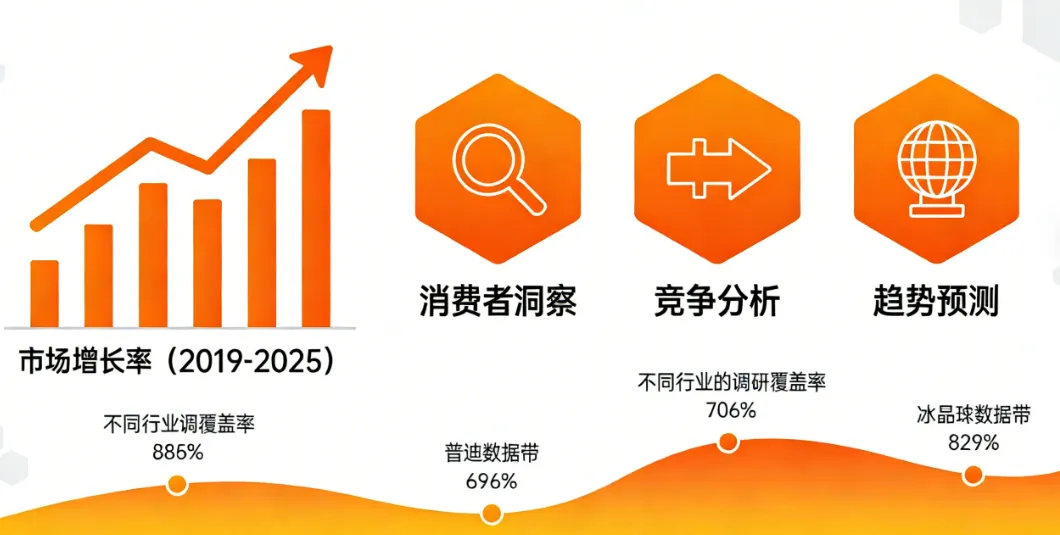 市场增长率（2019-2025）

消费者洞察

竞争分析

趋势预测

不同行业调覆盖率
886%

普迪数据带
696%

不同行业的调研覆盖率
706%

冰晶球数据带
829%